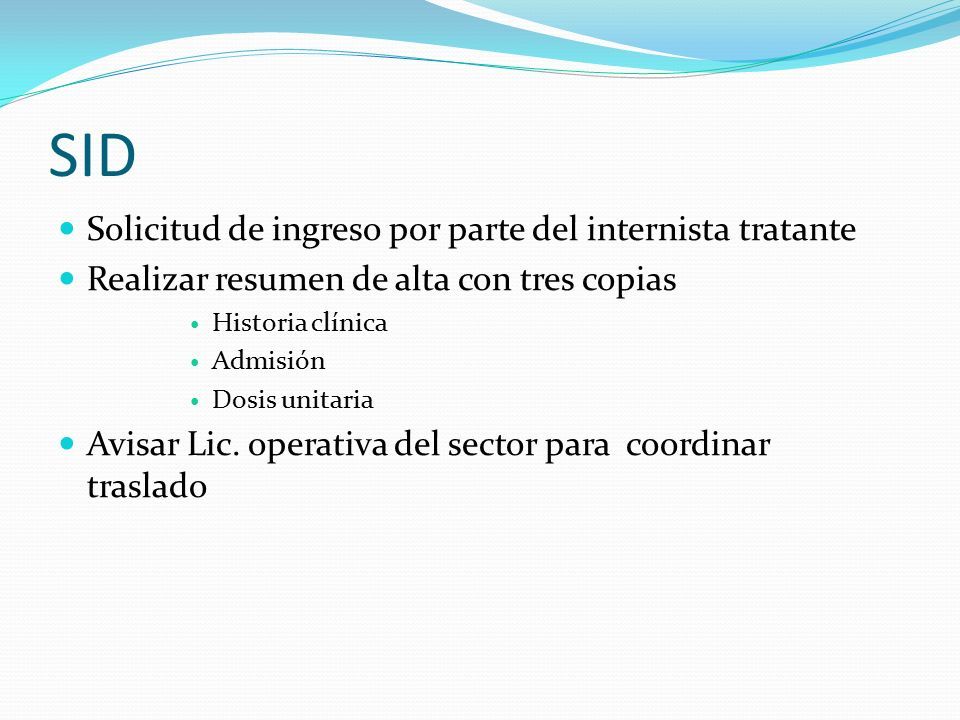 SID

- Solicitud de ingreso por parte del internista tratante
- Realizar resumen de alta con tres copias
  - Historia clínica
  - Admisión
  - Dosis unitaria
- Avisar Lic. operativa del sector para coordinar traslado